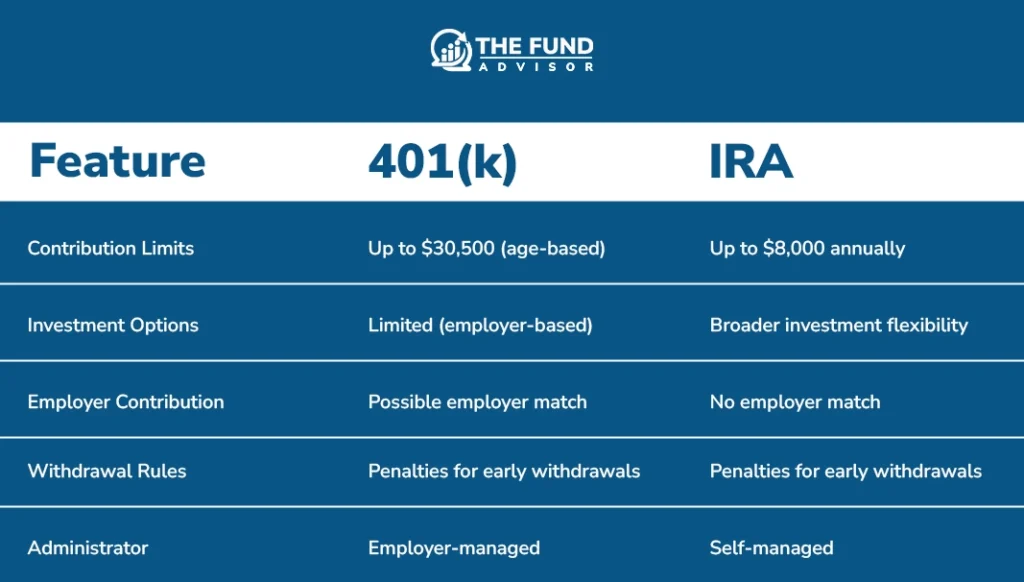 THE FUND ADVISOR

| Feature | 401(k) | IRA |
|---|---|---|
| Contribution Limits | Up to \$30,500 (age-based) | Up to \$8,000 annually |
| Investment Options | Limited (employer-based) | Broader investment flexibility |
| Employer Contribution | Possible employer match | No employer match |
| Withdrawal Rules | Penalties for early withdrawals | Penalties for early withdrawals |
| Administrator | Employer-managed | Self-managed |